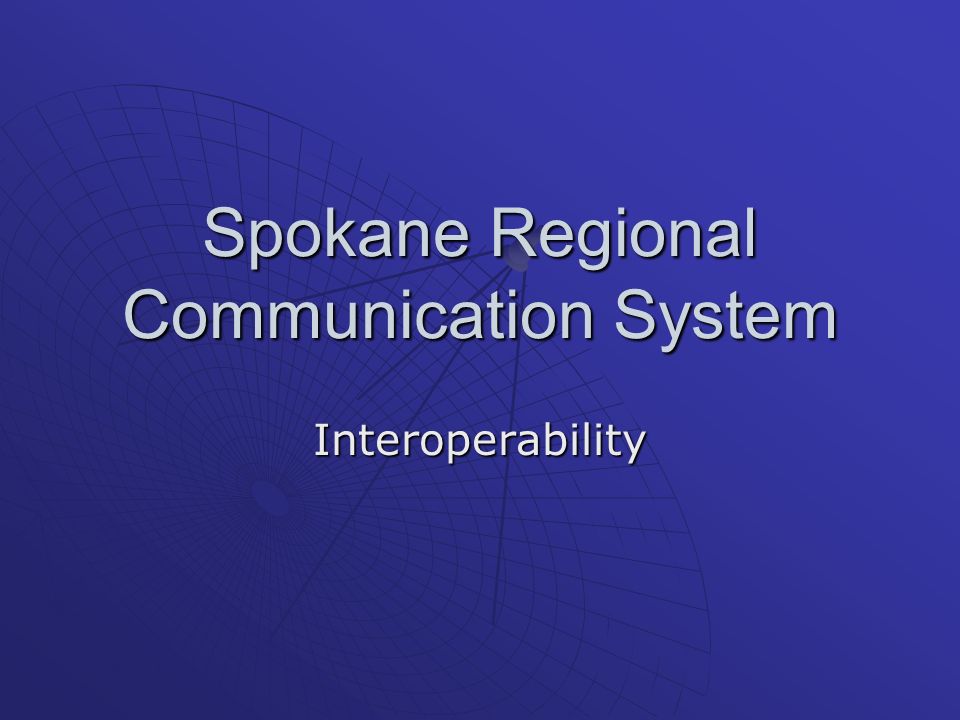 Spokane Regional Communication System

Interoperability